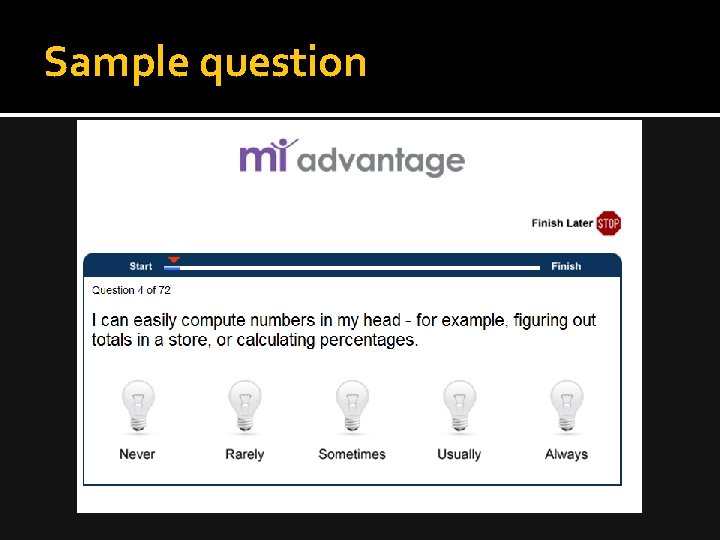 Sample question

mi advantage

Finish Later STOP

Start

Finish

Question 4 of 72

I can easily compute numbers in my head - for example, figuring out totals in a store, or calculating percentages.

Never

Rarely

Sometimes

Usually

Always